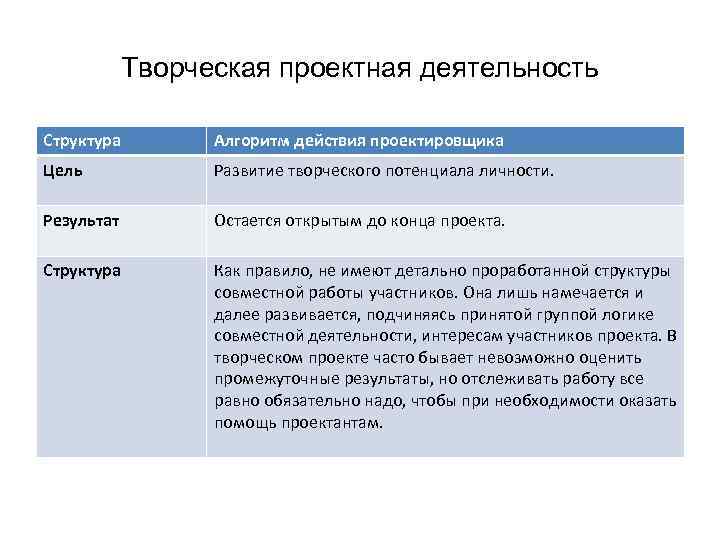 Творческая проектная деятельность

| Структура | Алгоритм действия проектировщика |
|---|---|
| Цель | Развитие творческого потенциала личности. |
| Результат | Остается открытым до конца проекта. |
| Структура | Как правило, не имеют детально проработанной структуры совместной работы участников. Она лишь намечается и далее развивается, подчиняясь принятой группой логике совместной деятельности, интересам участников проекта. В творческом проекте часто бывает невозможно оценить промежуточные результаты, но отслеживать работу все равно обязательно надо, чтобы при необходимости оказать помощь проектантам. |